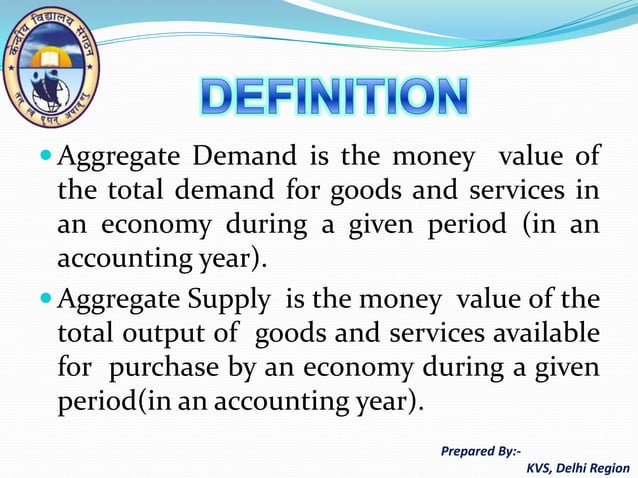 केन्द्रीय विद्यालय संगठन
तत् त्वं पूषन् अपावृणु

DEFINITION

Aggregate Demand is the money value of the total demand for goods and services in an economy during a given period (in an accounting year).

Aggregate Supply is the money value of the total output of goods and services available for purchase by an economy during a given period(in an accounting year).

Prepared By:-
KVS, Delhi Region